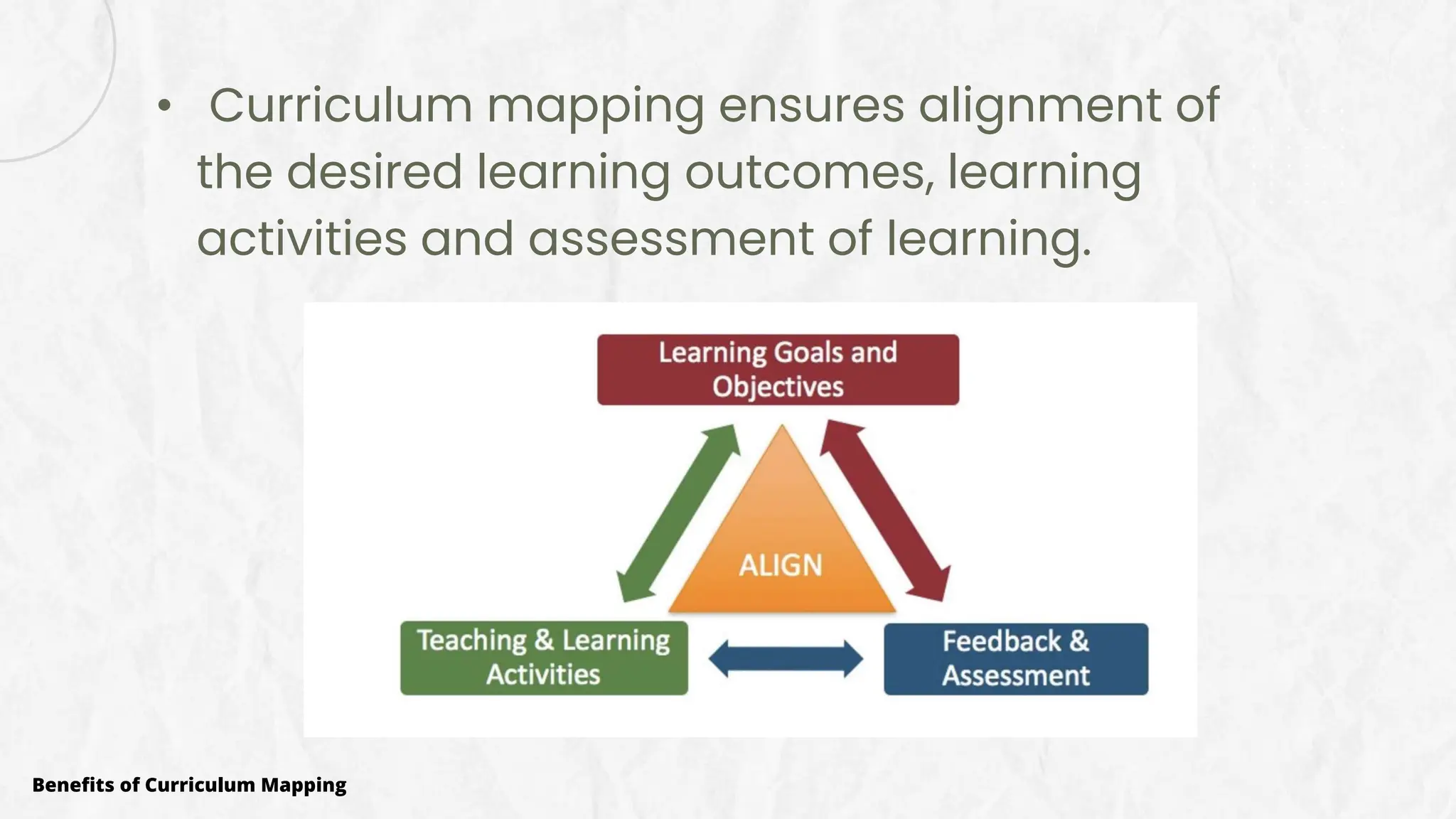 • Curriculum mapping ensures alignment of the desired learning outcomes, learning activities and assessment of learning.

Learning Goals and Objectives

ALIGN

Teaching & Learning Activities

Feedback & Assessment

Benefits of Curriculum Mapping